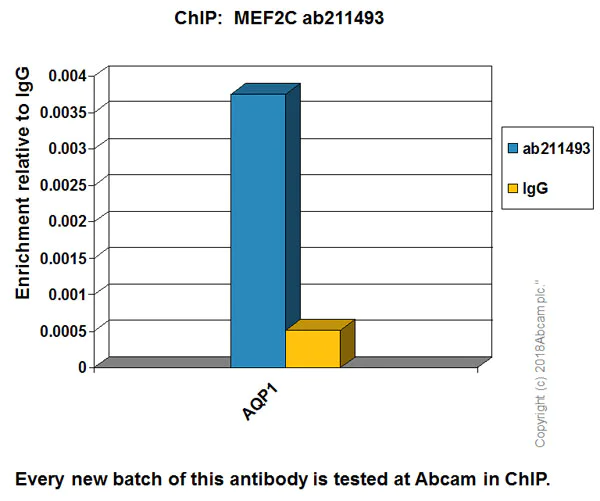 ChIP: MEF2C ab211493

Enrichment relative to IgG

0.004
0.0035
0.003
0.0025
0.002
0.0015
0.001
0.0005
0

AQP1

ab211493
IgG

Copyright (c) 2018Abcam plc."

Every new batch of this antibody is tested at Abcam in ChIP.